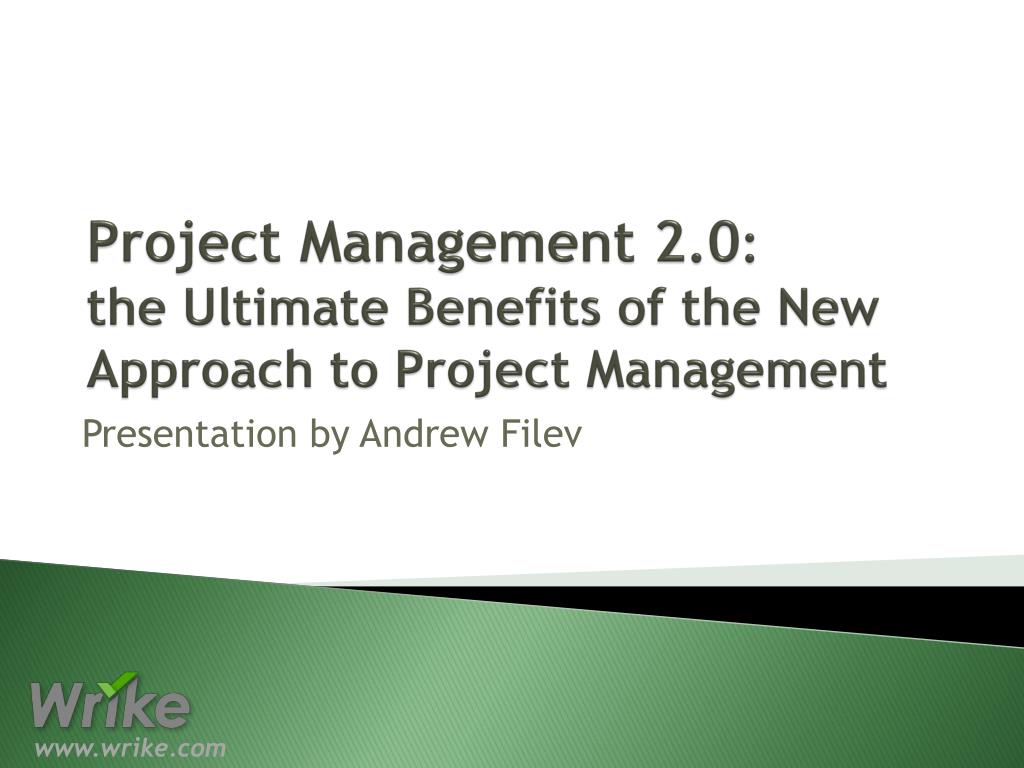 Project Management 2.0:
the Ultimate Benefits of the New Approach to Project Management

Presentation by Andrew Filev

Wrike
www.wrike.com